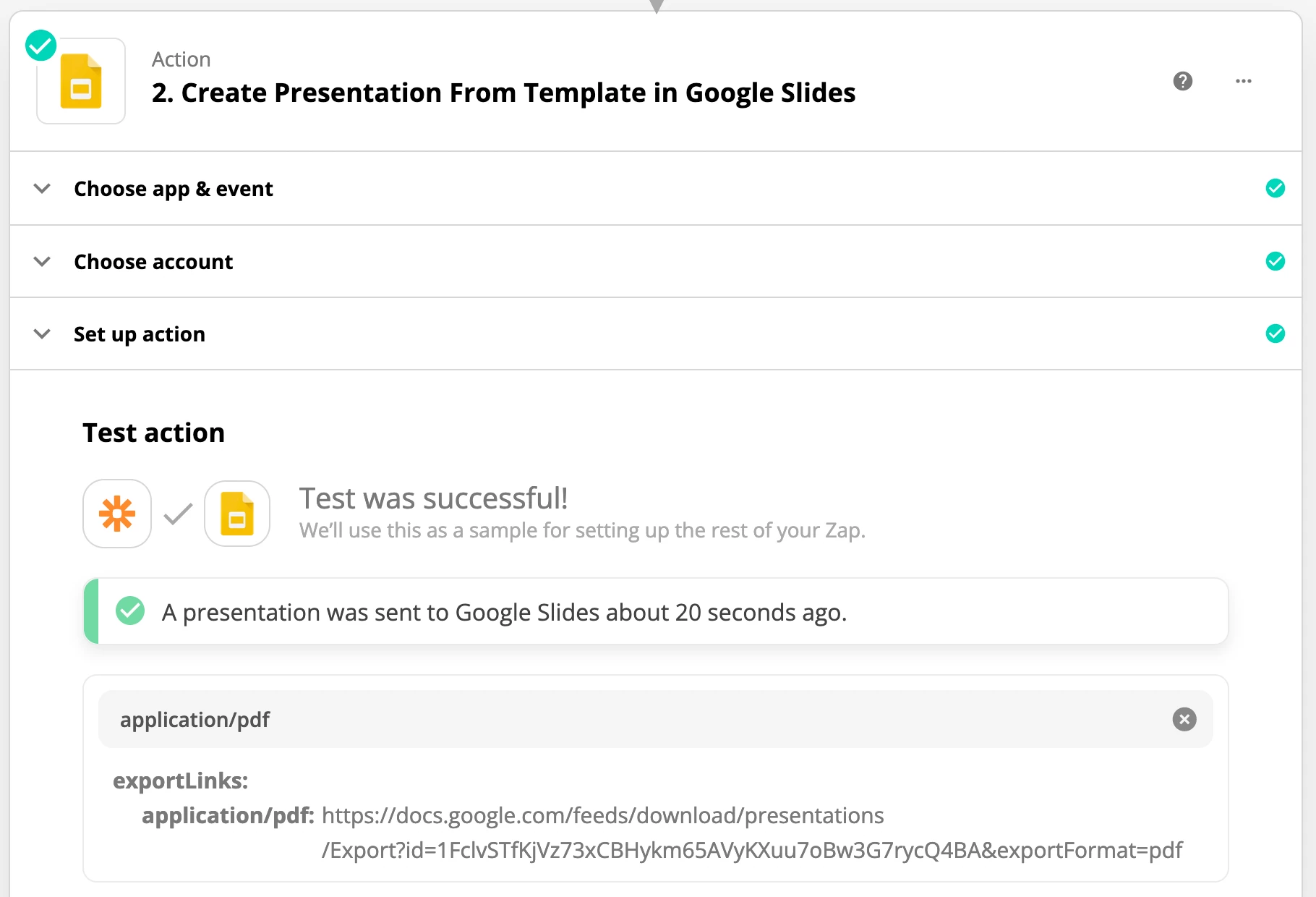 Action
2. Create Presentation From Template in Google Slides

Choose app & event

Choose account

Set up action

Test action

Test was successful!
We'll use this as a sample for setting up the rest of your Zap.

A presentation was sent to Google Slides about 20 seconds ago.

application/pdf

exportLinks:
application/pdf: https://docs.google.com/feeds/download/presentations/Export?id=1FclvSTfKjVz73xCBHykm65AVyKXuu7oBw3G7rycQ4BA&exportFormat=pdf